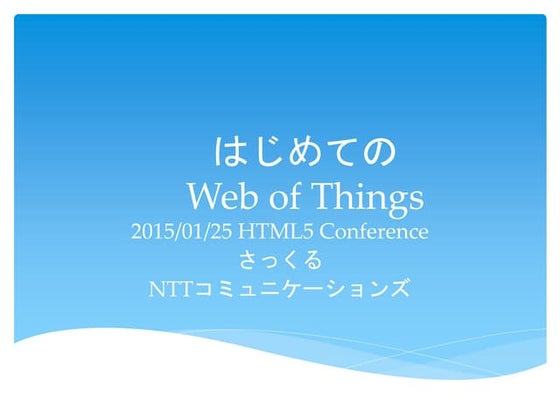 はじめての
Web of Things

2015/01/25 HTML5 Conference
さっくる
NTTコミュニケーションズ